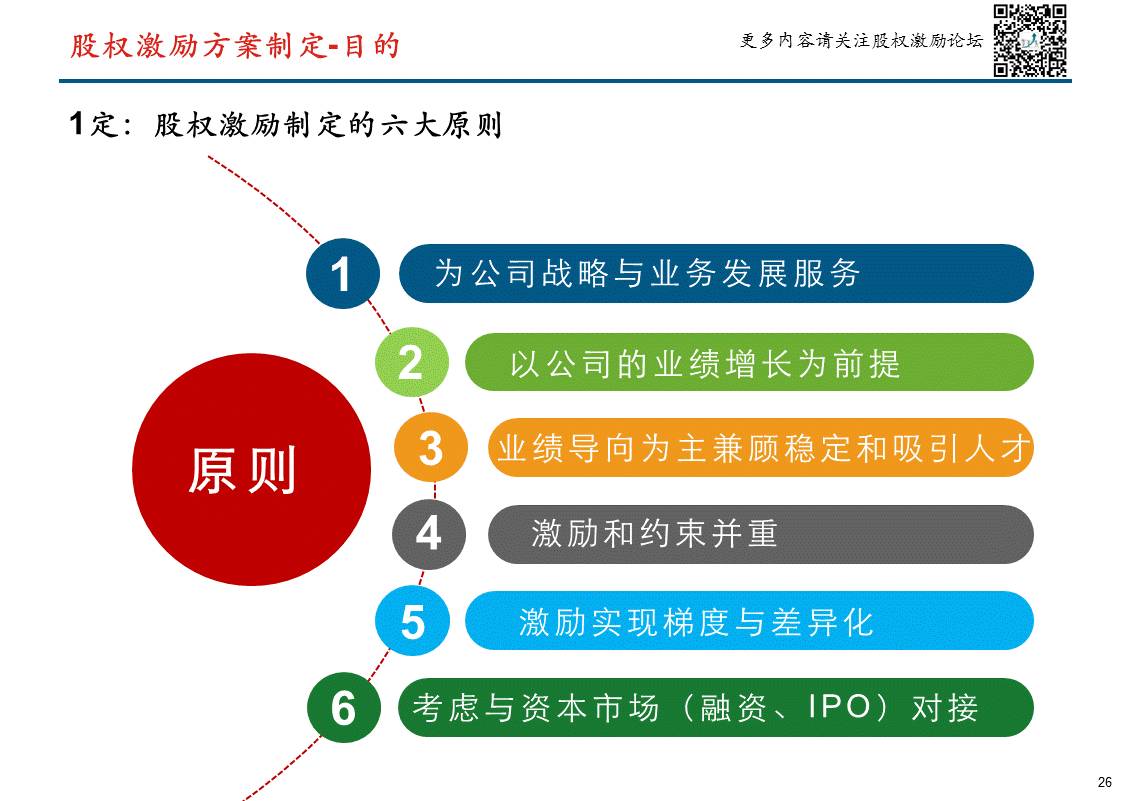 股权激励方案制定-目的

更多内容请关注股权激励论坛

1定：股权激励制定的六大原则

原则

1 为公司战略与业务发展服务

2 以公司的业绩增长为前提

3 业绩导向为主兼顾稳定和吸引人才

4 激励和约束并重

5 激励实现梯度与差异化

6 考虑与资本市场（融资、IPO）对接

26